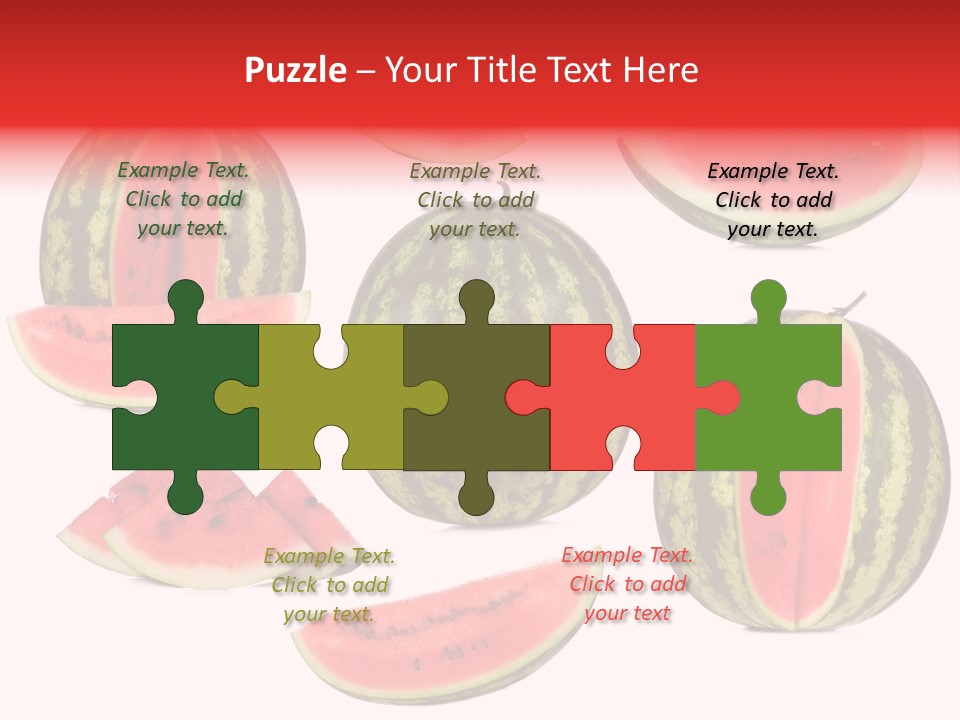 Puzzle – Your Title Text Here

Example Text. Click to add your text.

Example Text. Click to add your text.

Example Text. Click to add your text.

Example Text. Click to add your text.

Example Text. Click to add your text